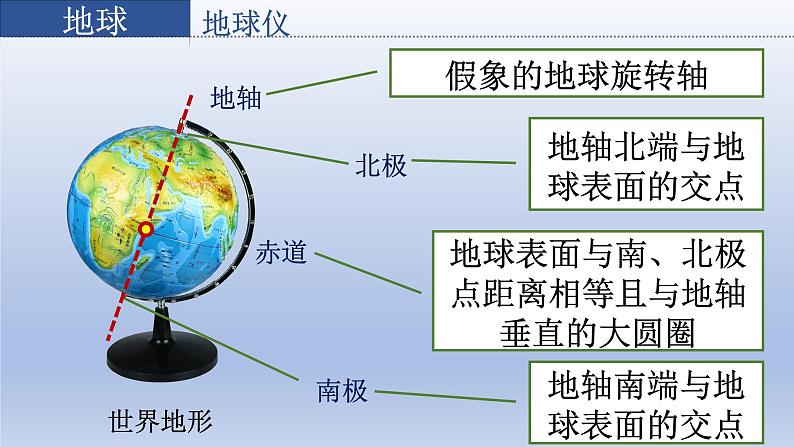 地球 地球仪

地轴
假象的地球旋转轴

北极
地轴北端与地球表面的交点

赤道
地球表面与南、北极点距离相等且与地轴垂直的大圆圈

南极
地轴南端与地球表面的交点

世界地形